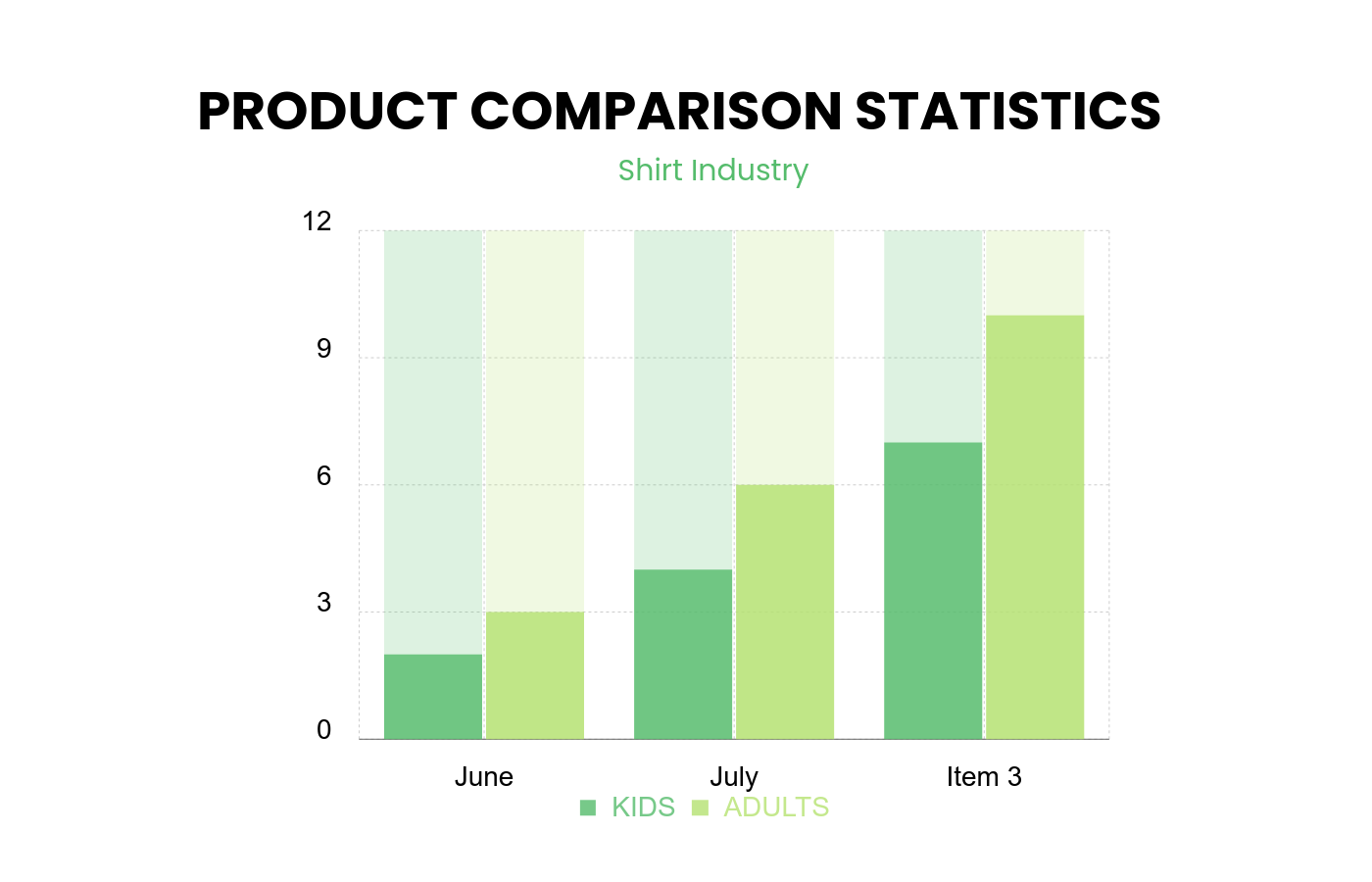 PRODUCT COMPARISON STATISTICS

Shirt Industry

12
9
6
3
0

June
July
Item 3

KIDS ADULTS